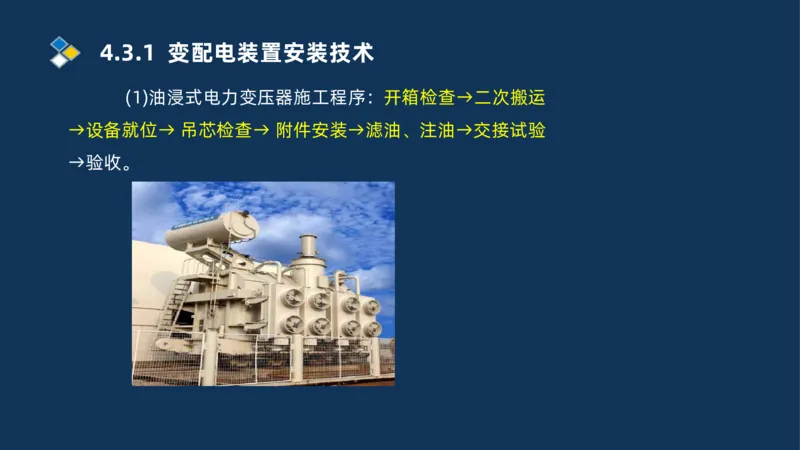 4.3.1 变配电装置安装技术

(1)油浸式电力变压器施工程序：开箱检查→二次搬运→设备就位→ 吊芯检查→ 附件安装→滤油、注油→交接试验→验收。